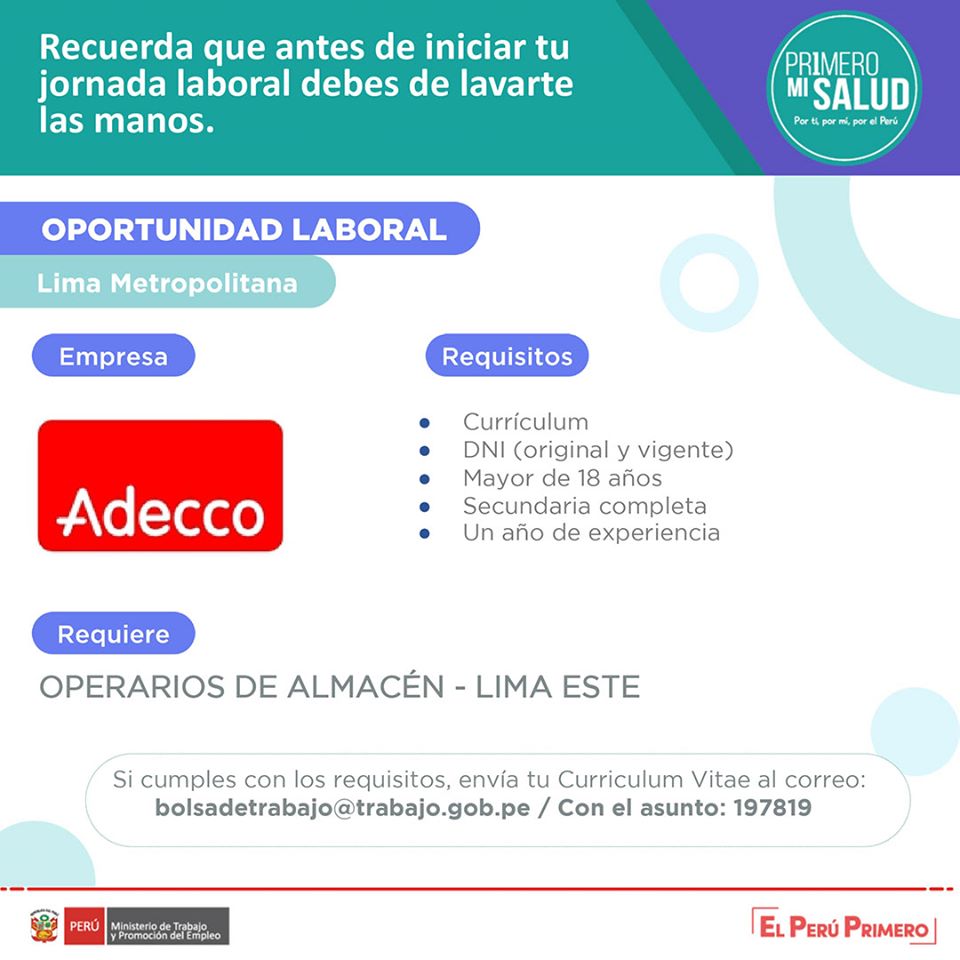 Recuerda que antes de iniciar tu jornada laboral debes de lavarte las manos.

PRIMERO MI SALUD
Por ti, por mí, por el Perú

OPORTUNIDAD LABORAL

Lima Metropolitana

Empresa

Adecco

Requisitos

- Currículum
- DNI (original y vigente)
- Mayor de 18 años
- Secundaria completa
- Un año de experiencia

Requiere

OPERARIOS DE ALMACÉN - LIMA ESTE

Si cumples con los requisitos, envía tu Curriculum Vitae al correo:
bolsadetrabajo@trabajo.gob.pe / Con el asunto: 197819

PERÚ Ministerio de Trabajo y Promoción del Empleo

EL PERÚ PRIMERO